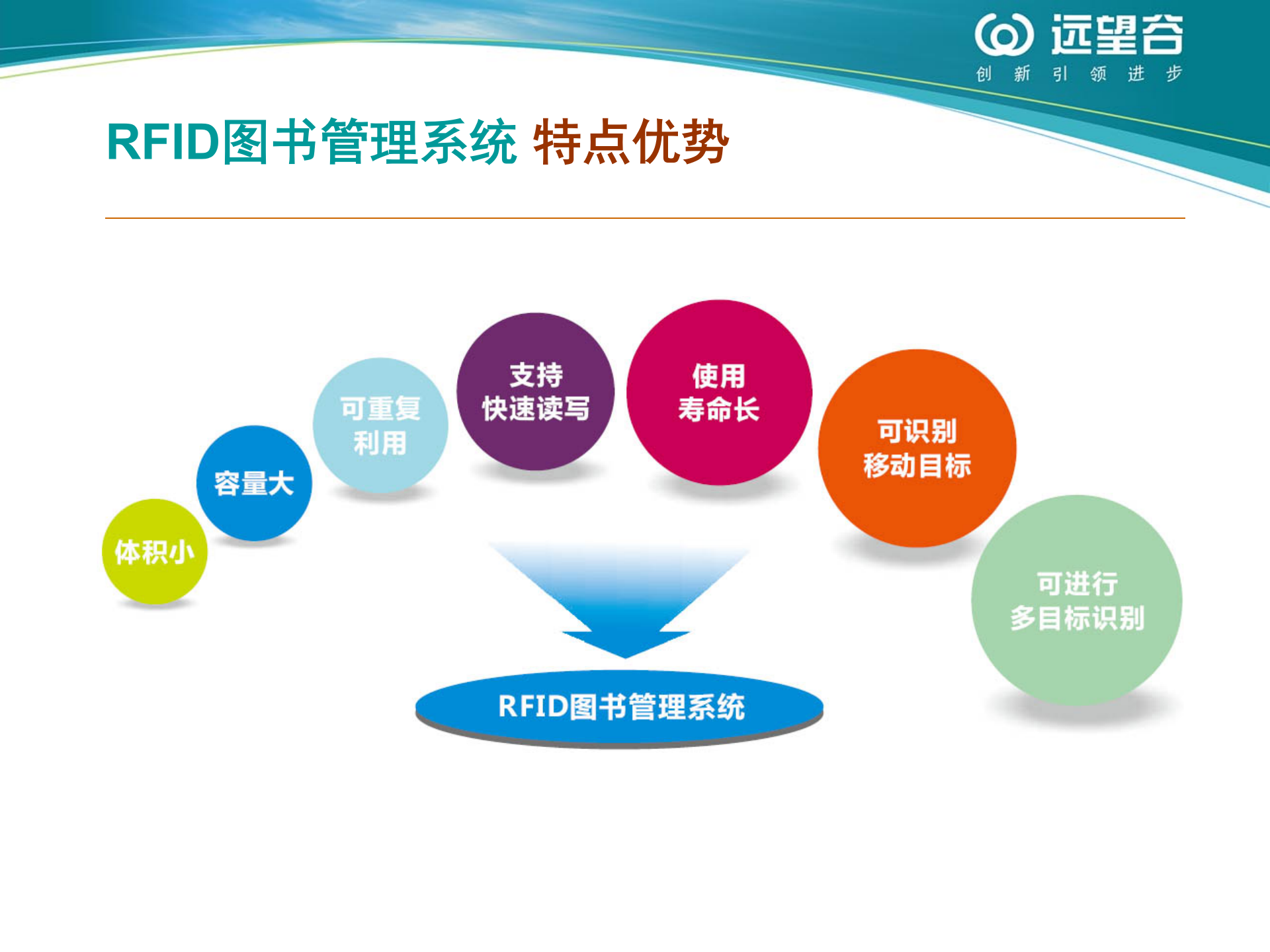 远望谷
创 新 引 领 进 步

RFID图书管理系统 特点优势

体积小

容量大

可重复利用

支持快速读写

使用寿命长

可识别移动目标

可进行多目标识别

RFID图书管理系统